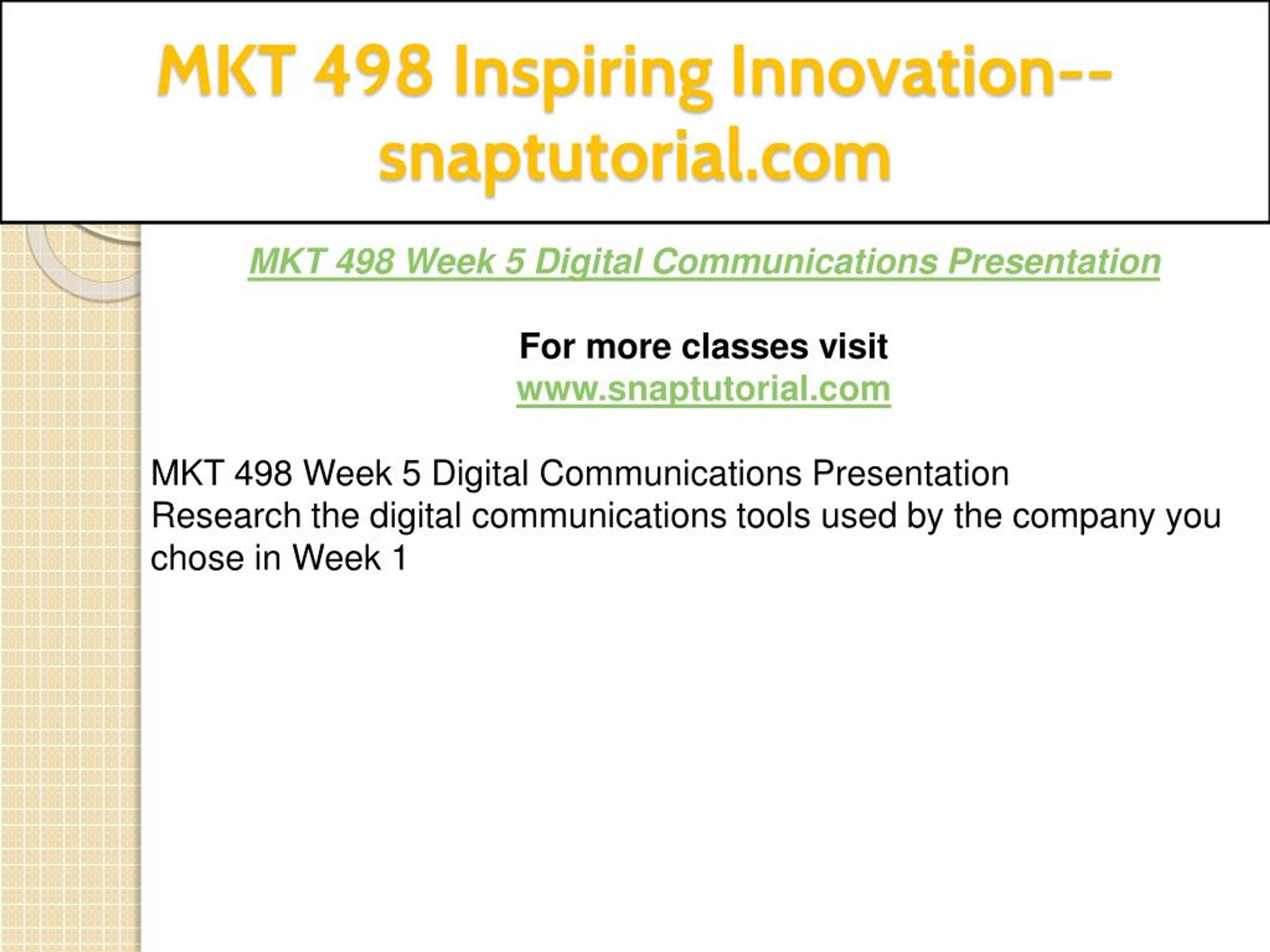 MKT 498 Inspiring Innovation--snaptutorial.com

MKT 498 Week 5 Digital Communications Presentation

For more classes visit
www.snaptutorial.com

MKT 498 Week 5 Digital Communications Presentation
Research the digital communications tools used by the company you chose in Week 1